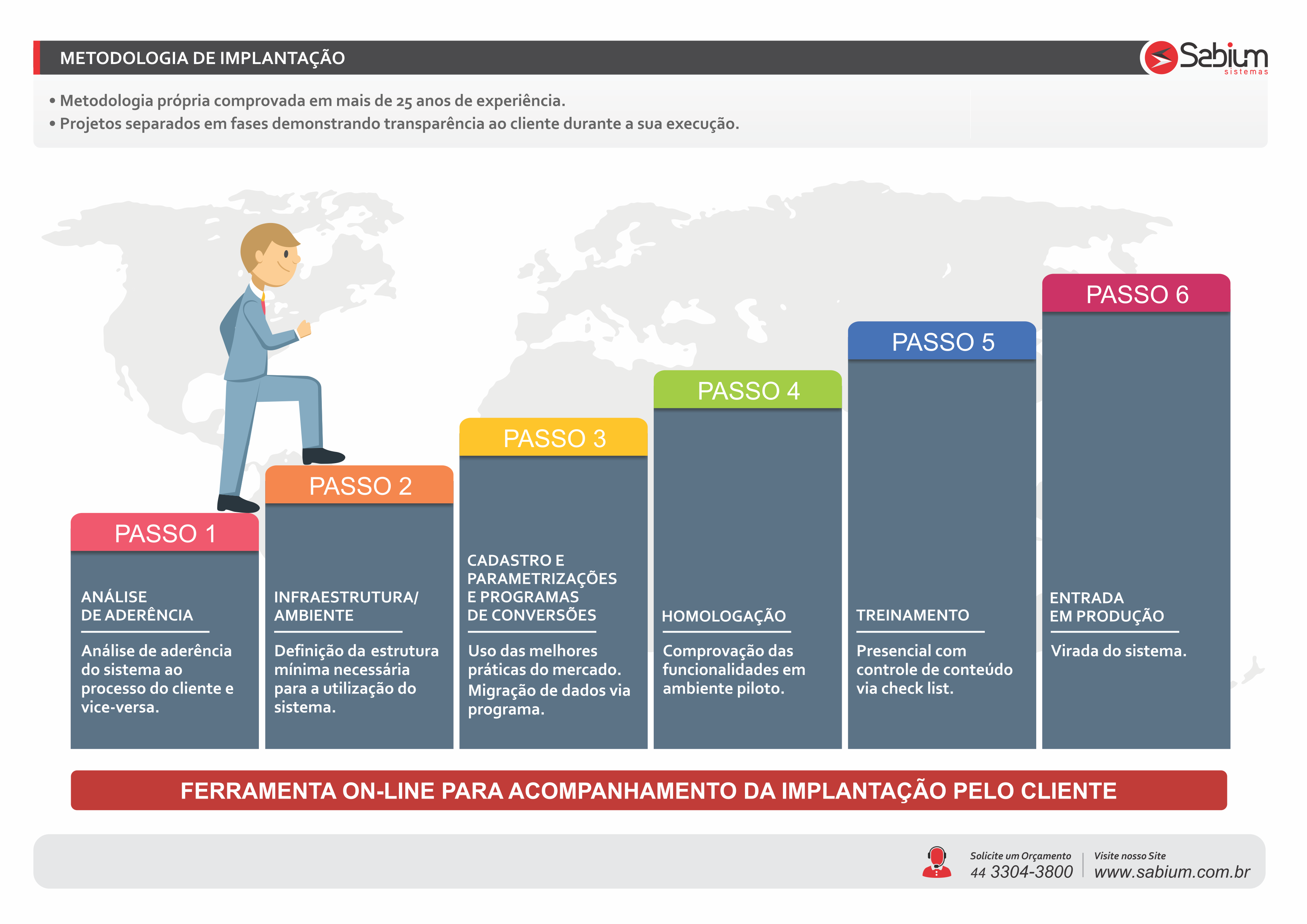 METODOLOGIA DE IMPLANTAÇÃO

Sabium sistemas

• Metodologia própria comprovada em mais de 25 anos de experiência.
• Projetos separados em fases demonstrando transparência ao cliente durante a sua execução.

PASSO 1

ANÁLISE DE ADERÊNCIA

Análise de aderência do sistema ao processo do cliente e vice-versa.

PASSO 2

INFRAESTRUTURA/ AMBIENTE

Definição da estrutura mínima necessária para a utilização do sistema.

PASSO 3

CADASTRO E PARAMETRIZAÇÕES E PROGRAMAS DE CONVERSÕES

Uso das melhores práticas do mercado.
Migração de dados via programa.

PASSO 4

HOMOLOGAÇÃO

Comprovação das funcionalidades em ambiente piloto.

PASSO 5

TREINAMENTO

Presencial com controle de conteúdo via check list.

PASSO 6

ENTRADA EM PRODUÇÃO

Virada do sistema.

FERRAMENTA ON-LINE PARA ACOMPANHAMENTO DA IMPLANTAÇÃO PELO CLIENTE

Solicite um Orçamento
44 3304-3800

Visite nosso Site
www.sabium.com.br